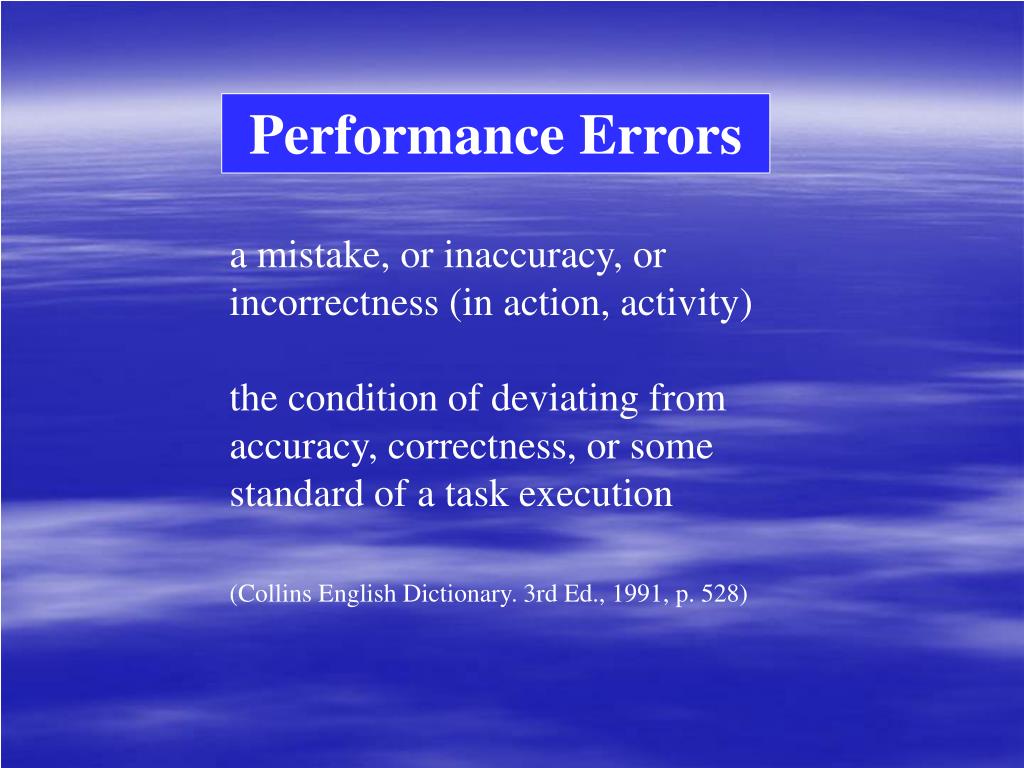 Performance Errors

a mistake, or inaccuracy, or incorrectness (in action, activity)

the condition of deviating from accuracy, correctness, or some standard of a task execution

(Collins English Dictionary. 3rd Ed., 1991, p. 528)